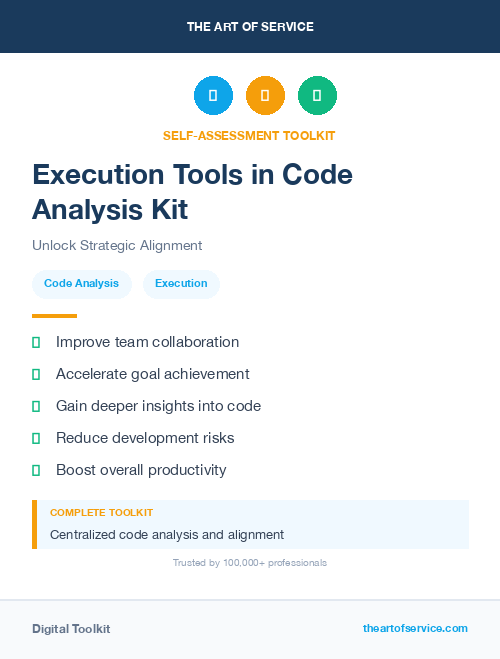 THE ART OF SERVICE

SELF-ASSESSMENT TOOLKIT

Execution Tools in Code Analysis Kit

Unlock Strategic Alignment

Code Analysis

Execution

Improve team collaboration

Accelerate goal achievement

Gain deeper insights into code

Reduce development risks

Boost overall productivity

COMPLETE TOOLKIT

Centralized code analysis and alignment

Trusted by 100,000+ professionals

Digital Toolkit

theartofservice.com